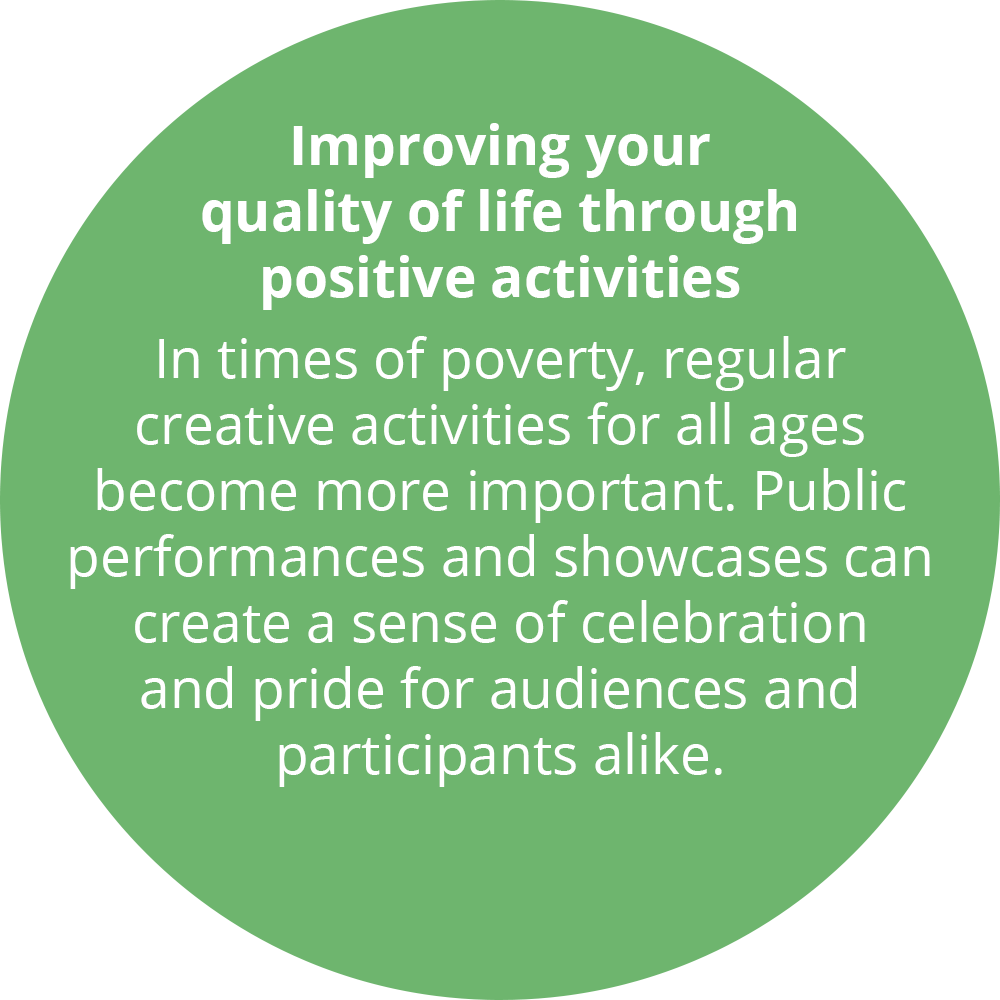 Improving your quality of life through positive activities

In times of poverty, regular creative activities for all ages become more important. Public performances and showcases can create a sense of celebration and pride for audiences and participants alike.